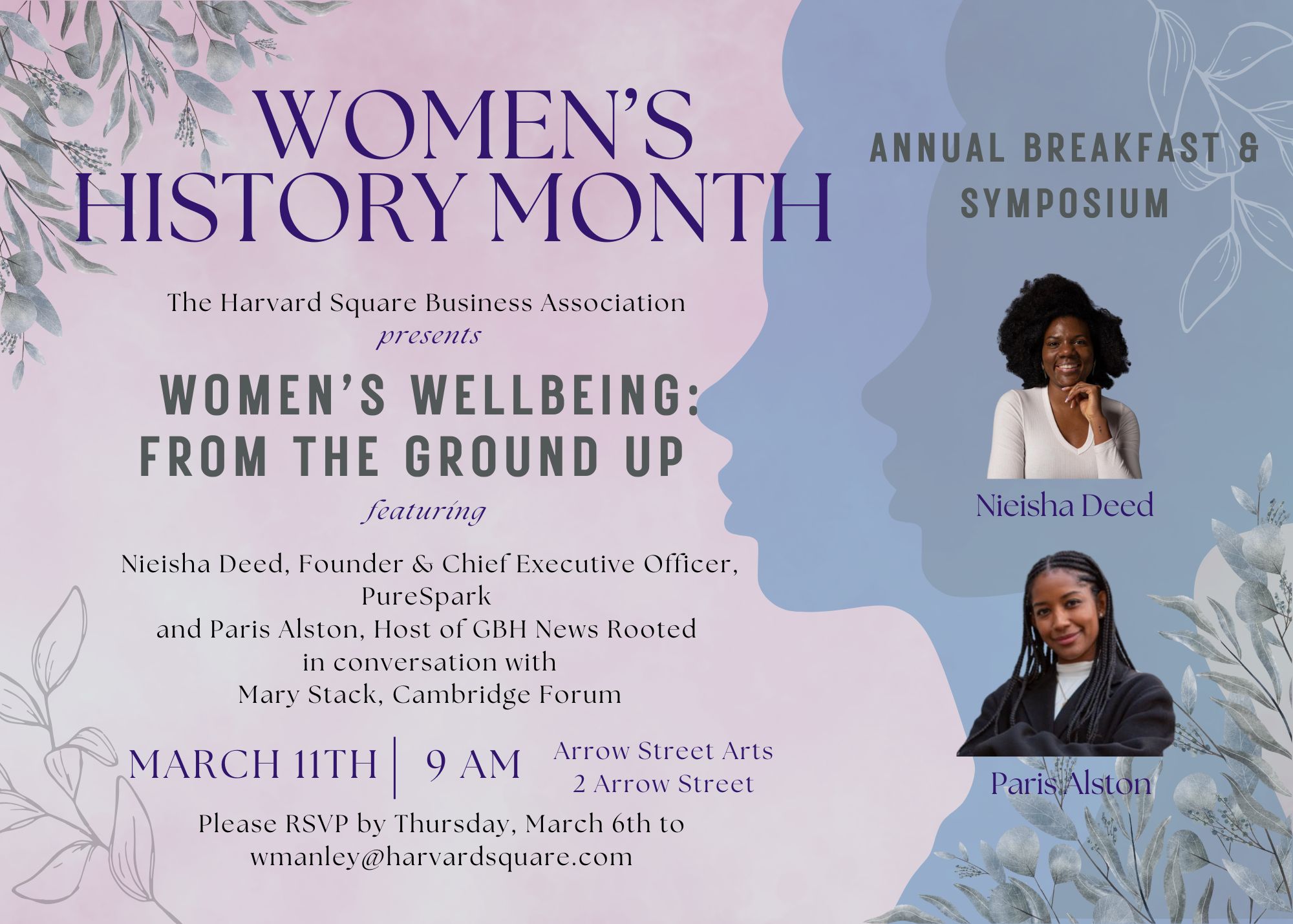 WOMEN'S HISTORY MONTH

ANNUAL BREAKFAST & SYMPOSIUM

The Harvard Square Business Association
presents

WOMEN'S WELLBEING: FROM THE GROUND UP

featuring

Nieisha Deed, Founder & Chief Executive Officer, PureSpark
and Paris Alston, Host of GBH News Rooted
in conversation with
Mary Stack, Cambridge Forum

MARCH 11TH | 9 AM

Arrow Street Arts
2 Arrow Street

Please RSVP by Thursday, March 6th to
wmanley@harvardsquare.com

Nieisha Deed

Paris Alston